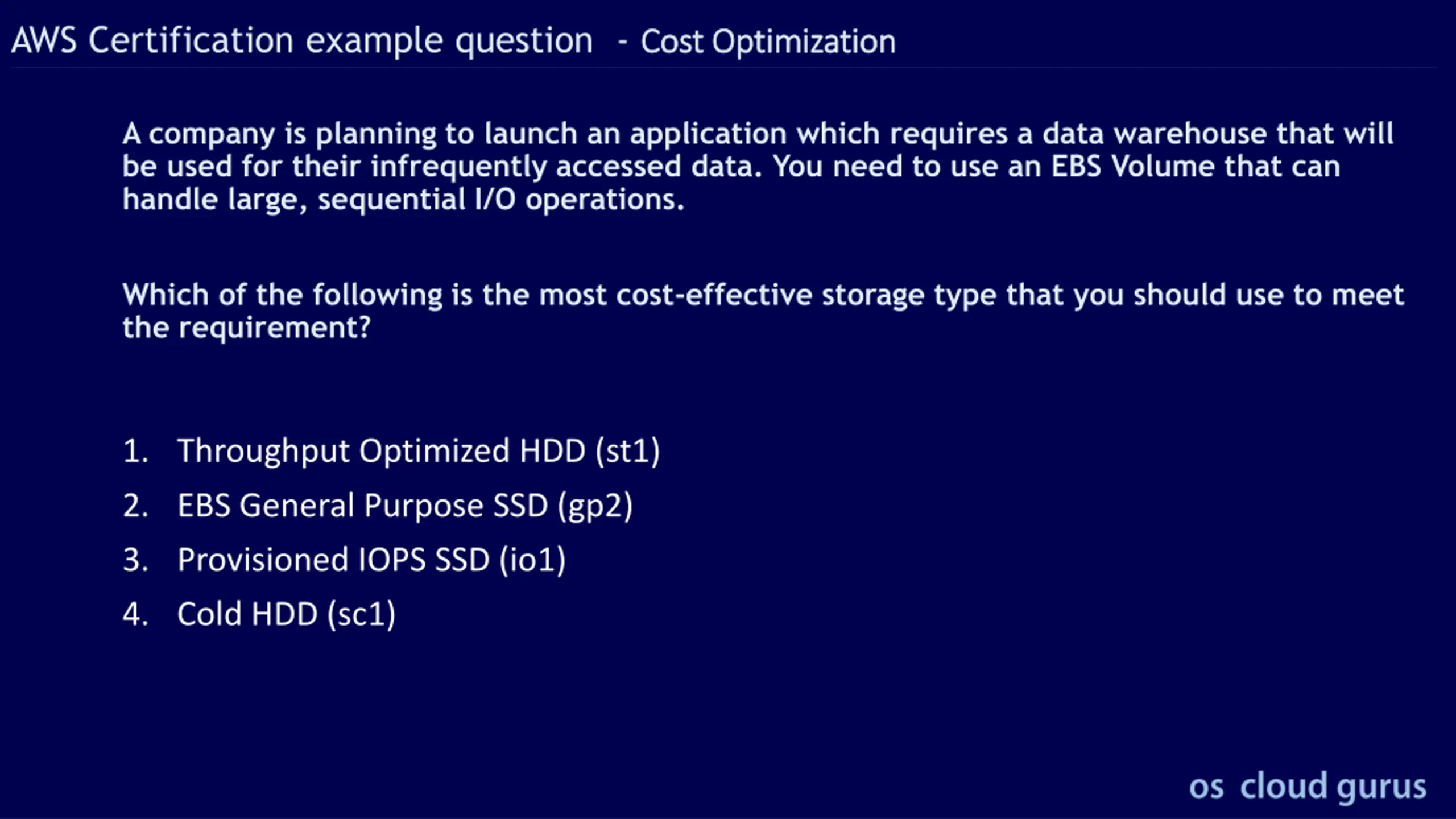 AWS Certification example question - Cost Optimization

A company is planning to launch an application which requires a data warehouse that will be used for their infrequently accessed data. You need to use an EBS Volume that can handle large, sequential I/O operations.

Which of the following is the most cost-effective storage type that you should use to meet the requirement?

1. Throughput Optimized HDD (st1)
2. EBS General Purpose SSD (gp2)
3. Provisioned IOPS SSD (io1)
4. Cold HDD (sc1)

os cloud gurus